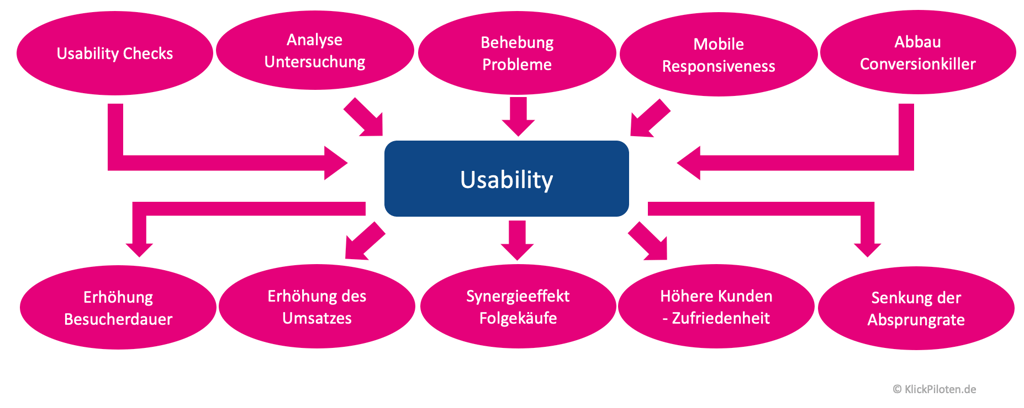 Usability Checks

Analyse
Untersuchung

Behebung
Probleme

Mobile
Responsiveness

Abbau
Conversionkiller

Usability

Erhöhung
Besucherdauer

Erhöhung des
Umsatzes

Synergieeffekt
Folgekäufe

Höhere Kunden
- Zufriedenheit

Senkung der
Absprungrate

© KlickPiloten.de